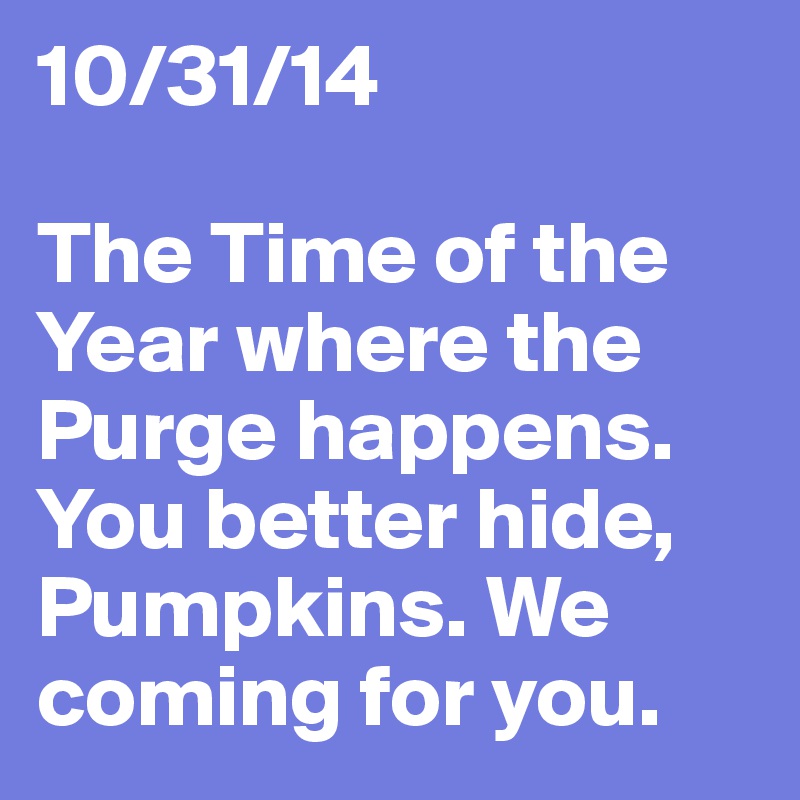 10/31/14

The Time of the Year where the Purge happens. You better hide, Pumpkins. We coming for you.